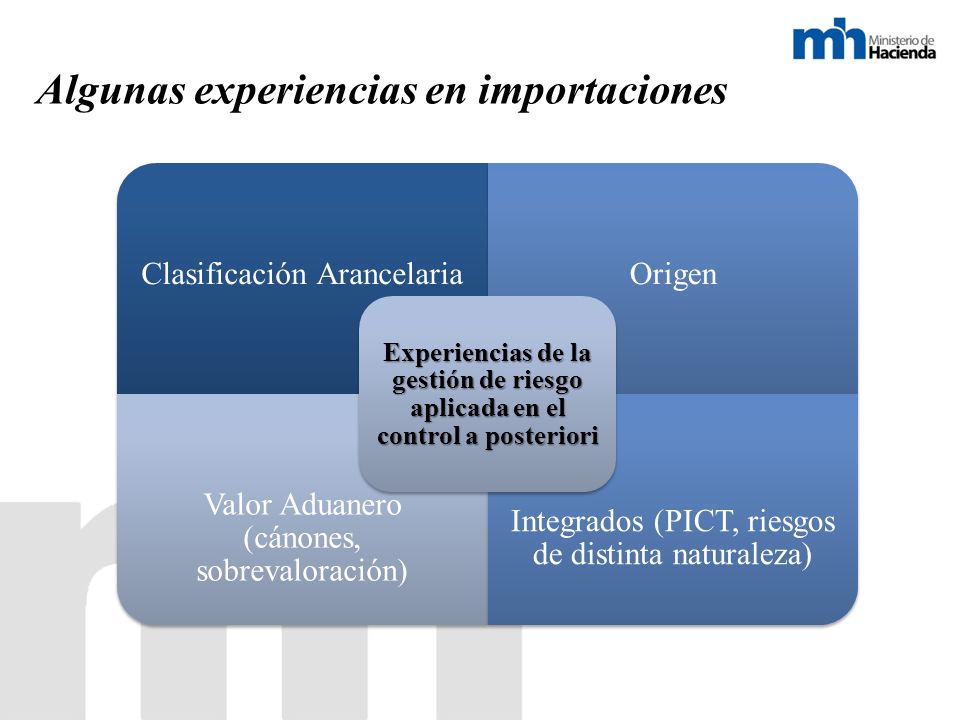 mh Ministerio de Hacienda

Algunas experiencias en importaciones

Clasificación Arancelaria

Origen

Experiencias de la gestión de riesgo aplicada en el control a posteriori

Valor Aduanero (cánones, sobrevaloración)

Integrados (PICT, riesgos de distinta naturaleza)